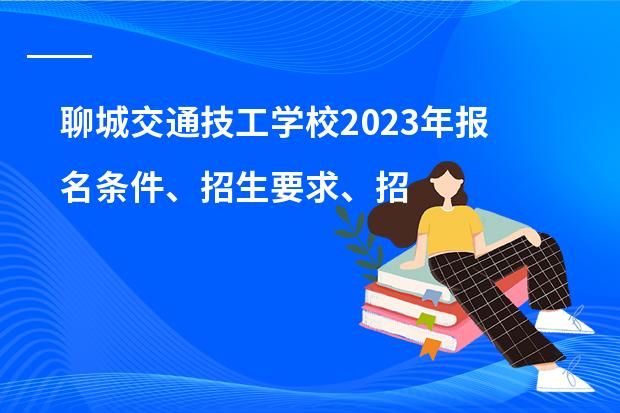 聊城交通技工学校2023年报名条件、招生要求、招